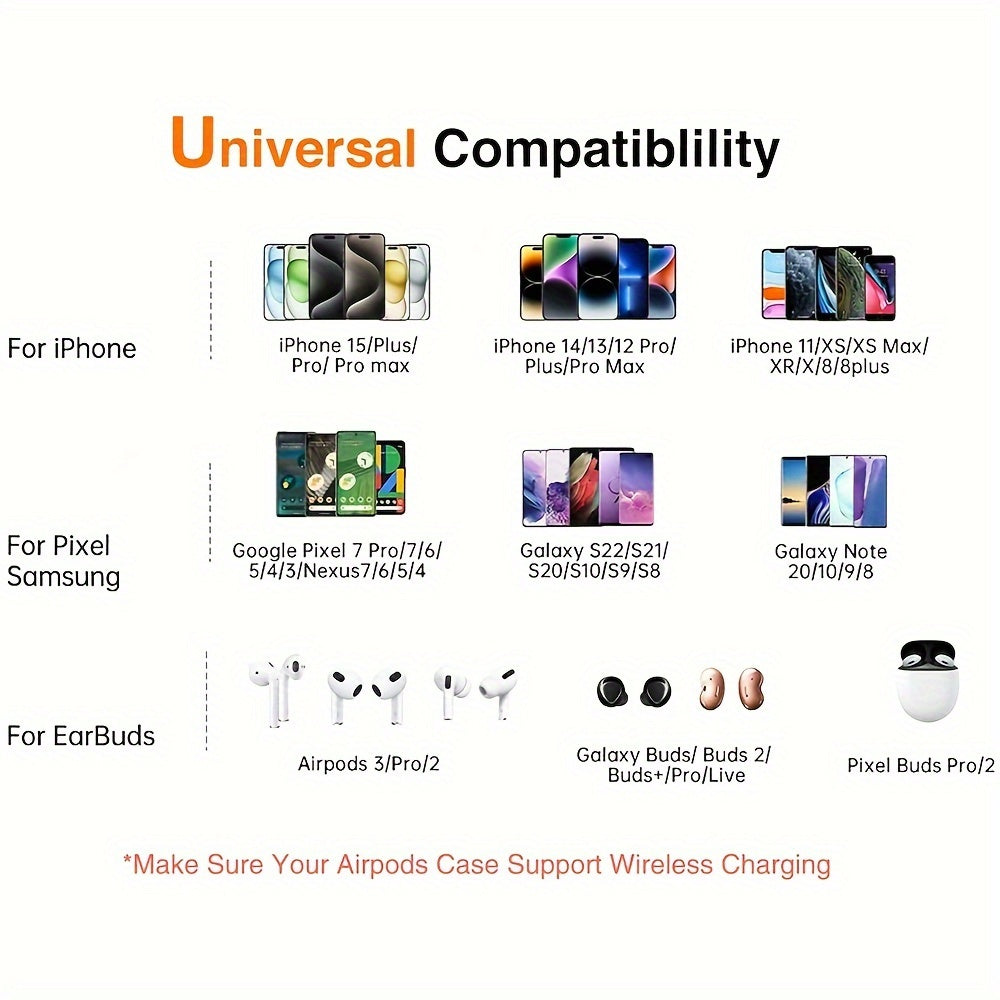 Universal Compatiblility

For iPhone

iPhone 15/Plus/ Pro/ Pro max

iPhone 14/13/12 Pro/ Plus/Pro Max

iPhone 11/XS/XS Max/ XR/X/8/8plus

For Pixel Samsung

Google Pixel 7 Pro/7/6/ 5/4/3/Nexus7/6/5/4

Galaxy S22/S21/ S20/S10/S9/S8

Galaxy Note 20/10/9/8

For EarBuds

Airpods 3/Pro/2

Galaxy Buds/ Buds 2/ Buds+/Pro/Live

Pixel Buds Pro/2

*Make Sure Your Airpods Case Support Wireless Charging